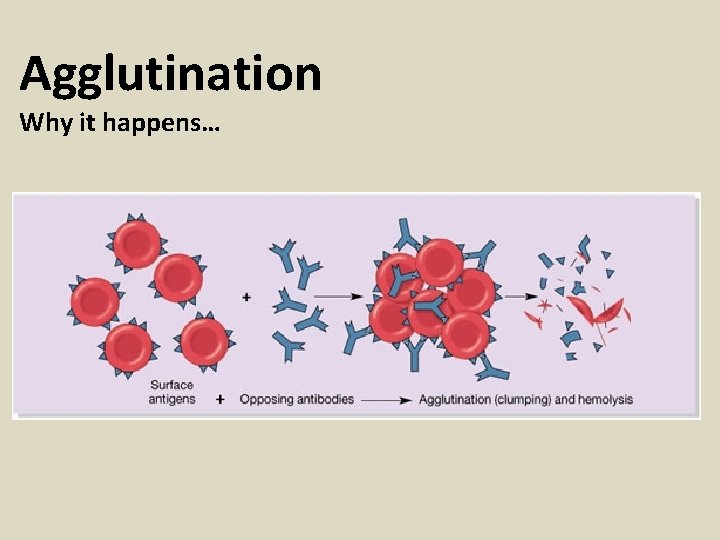 Agglutination

Why it happens…

+

Surface antigens + Opposing antibodies → Agglutination (clumping) and hemolysis